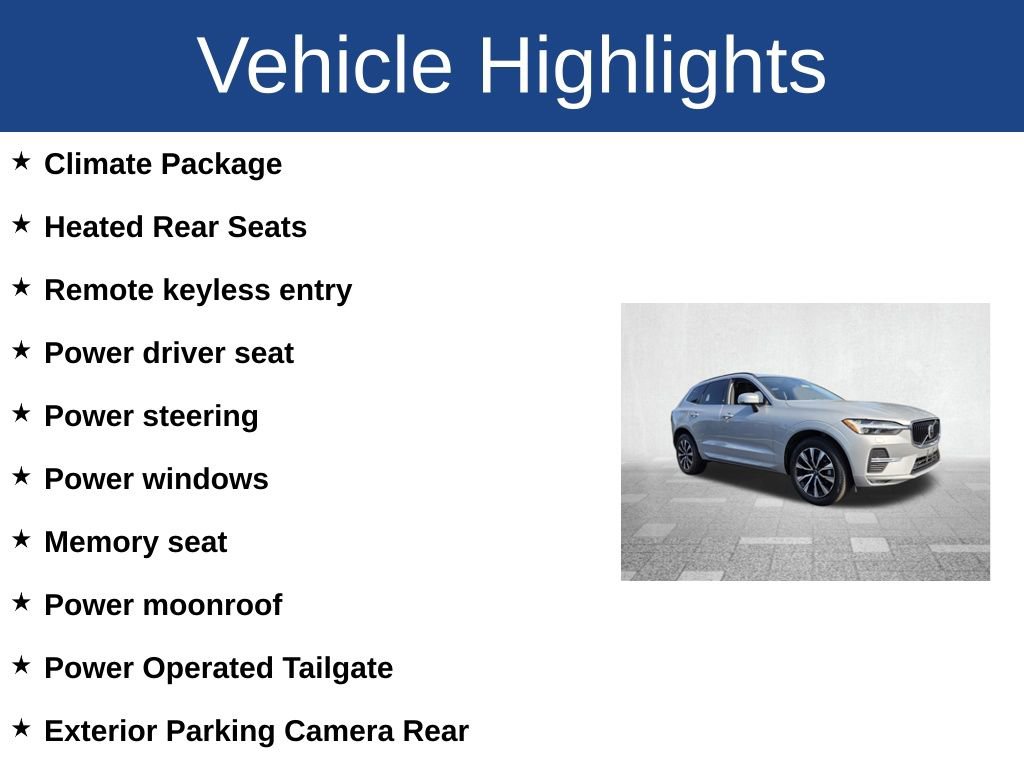 Vehicle Highlights

★ Climate Package
★ Heated Rear Seats
★ Remote keyless entry
★ Power driver seat
★ Power steering
★ Power windows
★ Memory seat
★ Power moonroof
★ Power Operated Tailgate
★ Exterior Parking Camera Rear